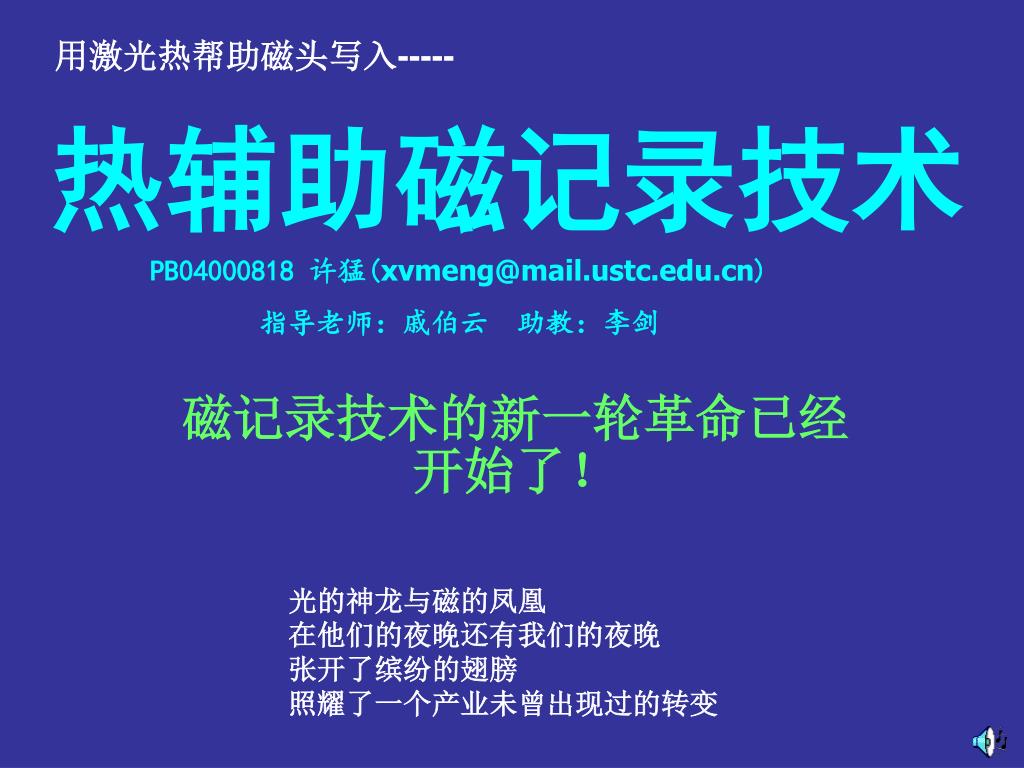 用激光热帮助磁头写入-----

热辅助磁记录技术

PB04000818 许猛(xvmeng@mail.ustc.edu.cn)

指导老师：戚伯云 助教：李剑

磁记录技术的新一轮革命已经开始了！

光的神龙与磁的凤凰
在他们的夜晚还有我们的夜晚
张开了缤纷的翅膀
照耀了一个产业未曾出现过的转变